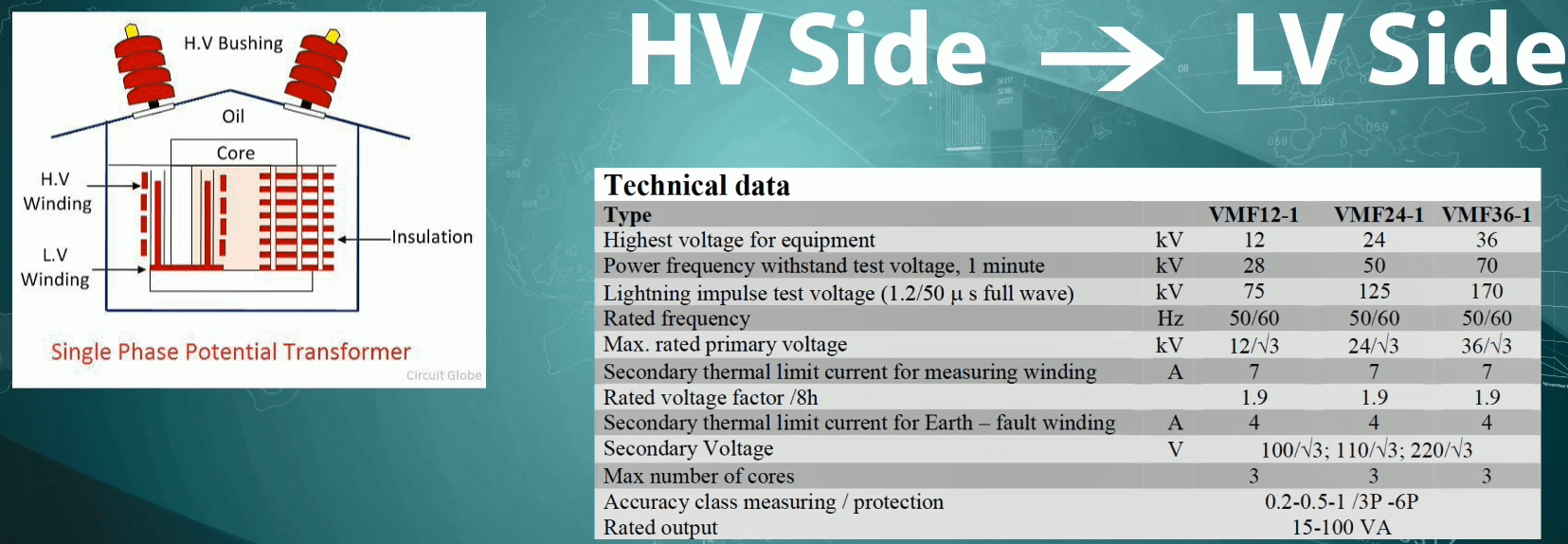 H.V Bushing

Oil

Core

H.V Winding

L.V Winding

Insulation

Single Phase Potential Transformer

Circuit Globe

HV Side → LV Side

Technical data

| Type | | VMF12-1 | VMF24-1 | VMF36-1 |
|---|---|---|---|---|
| Highest voltage for equipment | kV | 12 | 24 | 36 |
| Power frequency withstand test voltage, 1 minute | kV | 28 | 50 | 70 |
| Lightning impulse test voltage (1.2/50 μ s full wave) | kV | 75 | 125 | 170 |
| Rated frequency | Hz | 50/60 | 50/60 | 50/60 |
| Max. rated primary voltage | kV | $12/\sqrt{3}$ | $24/\sqrt{3}$ | $36/\sqrt{3}$ |
| Secondary thermal limit current for measuring winding | A | 7 | 7 | 7 |
| Rated voltage factor /8h | | 1.9 | 1.9 | 1.9 |
| Secondary thermal limit current for Earth – fault winding | A | 4 | 4 | 4 |
| Secondary Voltage | V | $100/\sqrt{3}$; $110/\sqrt{3}$; $220/\sqrt{3}$ | | |
| Max number of cores | | 3 | 3 | 3 |
| Accuracy class measuring / protection | | 0.2-0.5-1 /3P -6P | | |
| Rated output | | 15-100 VA | | |